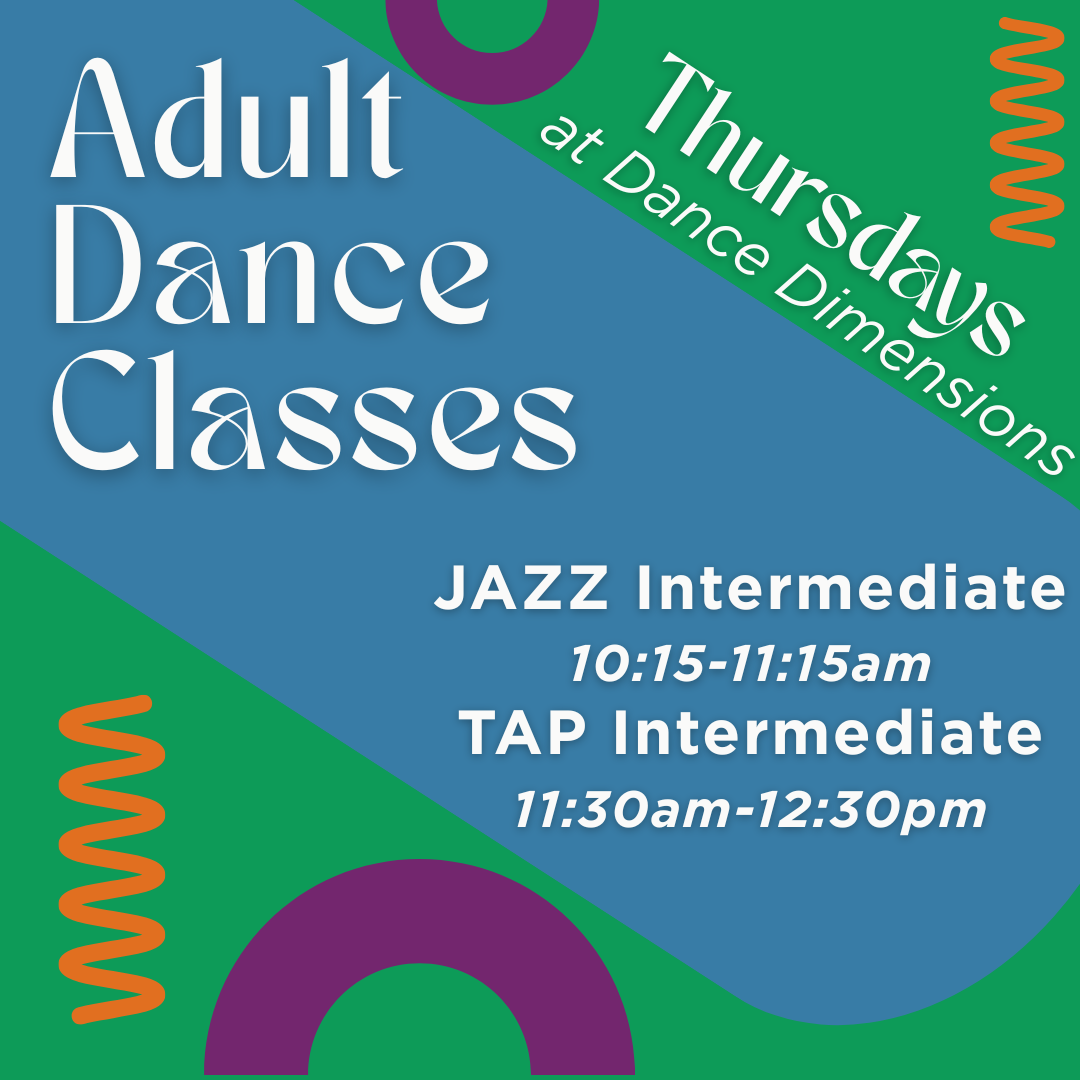 Adult Dance Classes

Thursdays
at Dance Dimensions

JAZZ Intermediate
10:15-11:15am
TAP Intermediate
11:30am-12:30pm